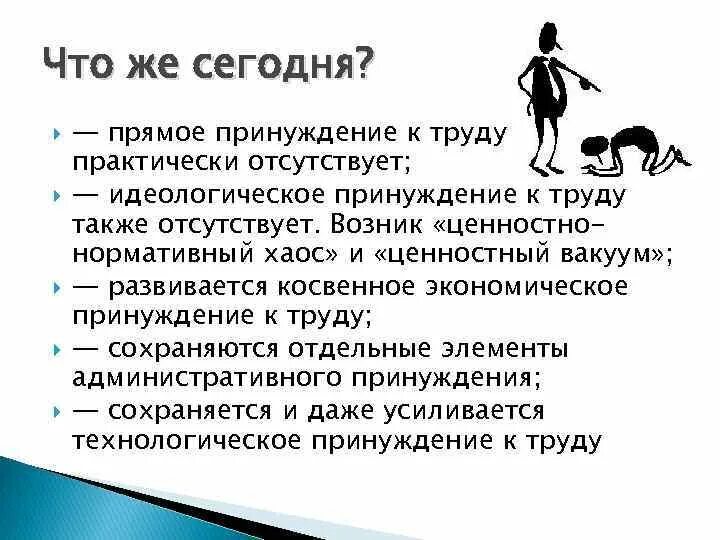 Что же сегодня?

— прямое принуждение к труду практически отсутствует;

— идеологическое принуждение к труду также отсутствует. Возник «ценностно-нормативный хаос» и «ценностный вакуум»;

— развивается косвенное экономическое принуждение к труду;

— сохраняются отдельные элементы административного принуждения;

— сохраняется и даже усиливается технологическое принуждение к труду